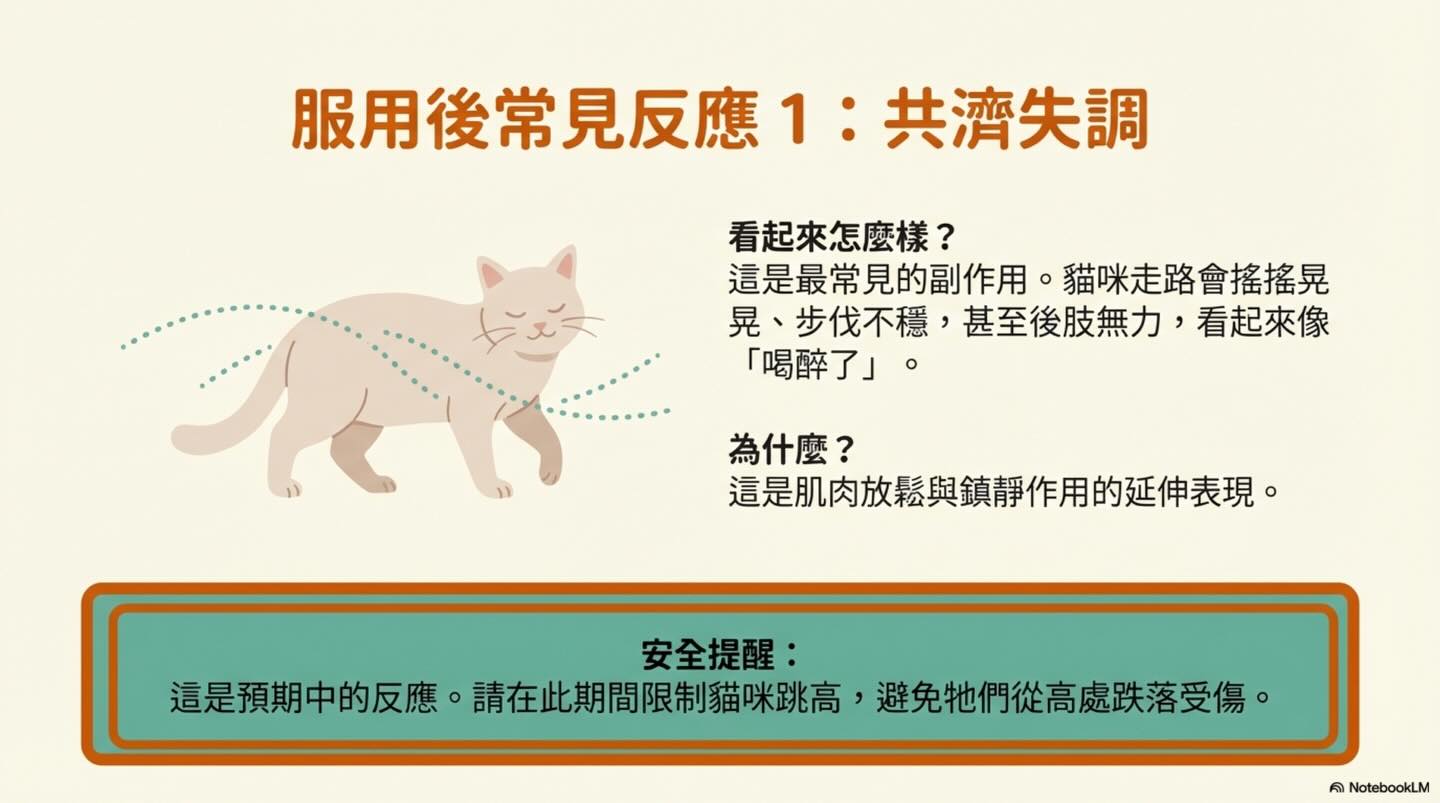 服用後常見反應 1：共濟失調

看起來怎麼樣？
這是最常見的副作用。貓咪走路會搖搖晃晃、步伐不穩，甚至後肢無力，看起來像「喝醉了」。

為什麼？
這是肌肉放鬆與鎮靜作用的延伸表現。

安全提醒：
這是預期中的反應。請在此期間限制貓咪跳高，避免牠們從高處跌落受傷。

NotebookLM